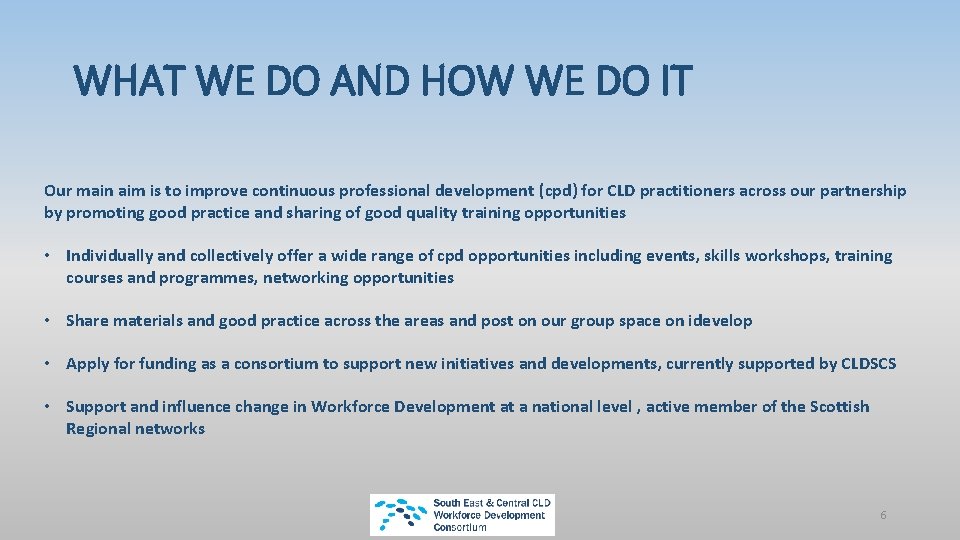 WHAT WE DO AND HOW WE DO IT

Our main aim is to improve continuous professional development (cpd) for CLD practitioners across our partnership by promoting good practice and sharing of good quality training opportunities

• Individually and collectively offer a wide range of cpd opportunities including events, skills workshops, training courses and programmes, networking opportunities

• Share materials and good practice across the areas and post on our group space on idevelop

• Apply for funding as a consortium to support new initiatives and developments, currently supported by CLDSCS

• Support and influence change in Workforce Development at a national level , active member of the Scottish Regional networks

South East & Central CLD Workforce Development Consortium

6